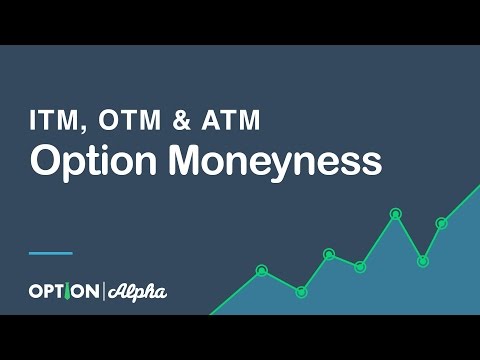 ITM, OTM & ATM
Option Moneyness

OPTION | Alpha